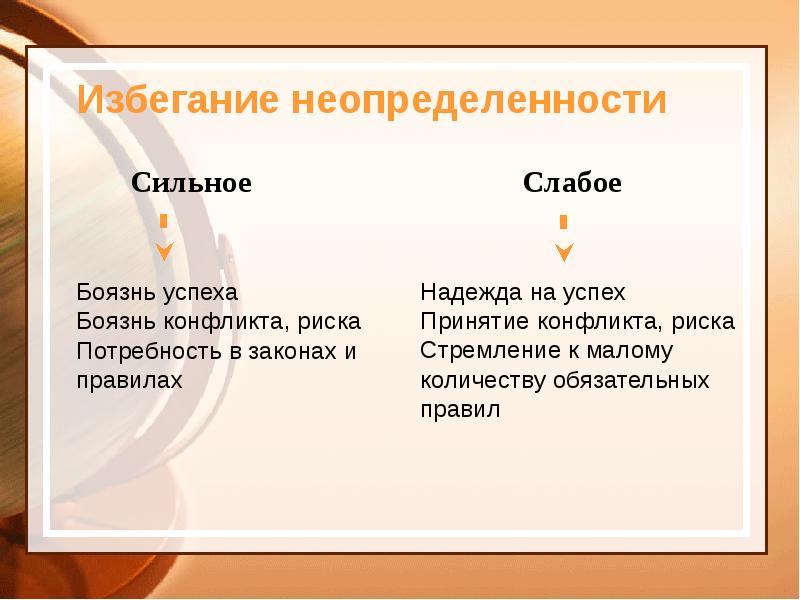 Избегание неопределенности

Сильное

Боязнь успеха
Боязнь конфликта, риска
Потребность в законах и правилах

Слабое

Надежда на успех
Принятие конфликта, риска
Стремление к малому количеству обязательных правил